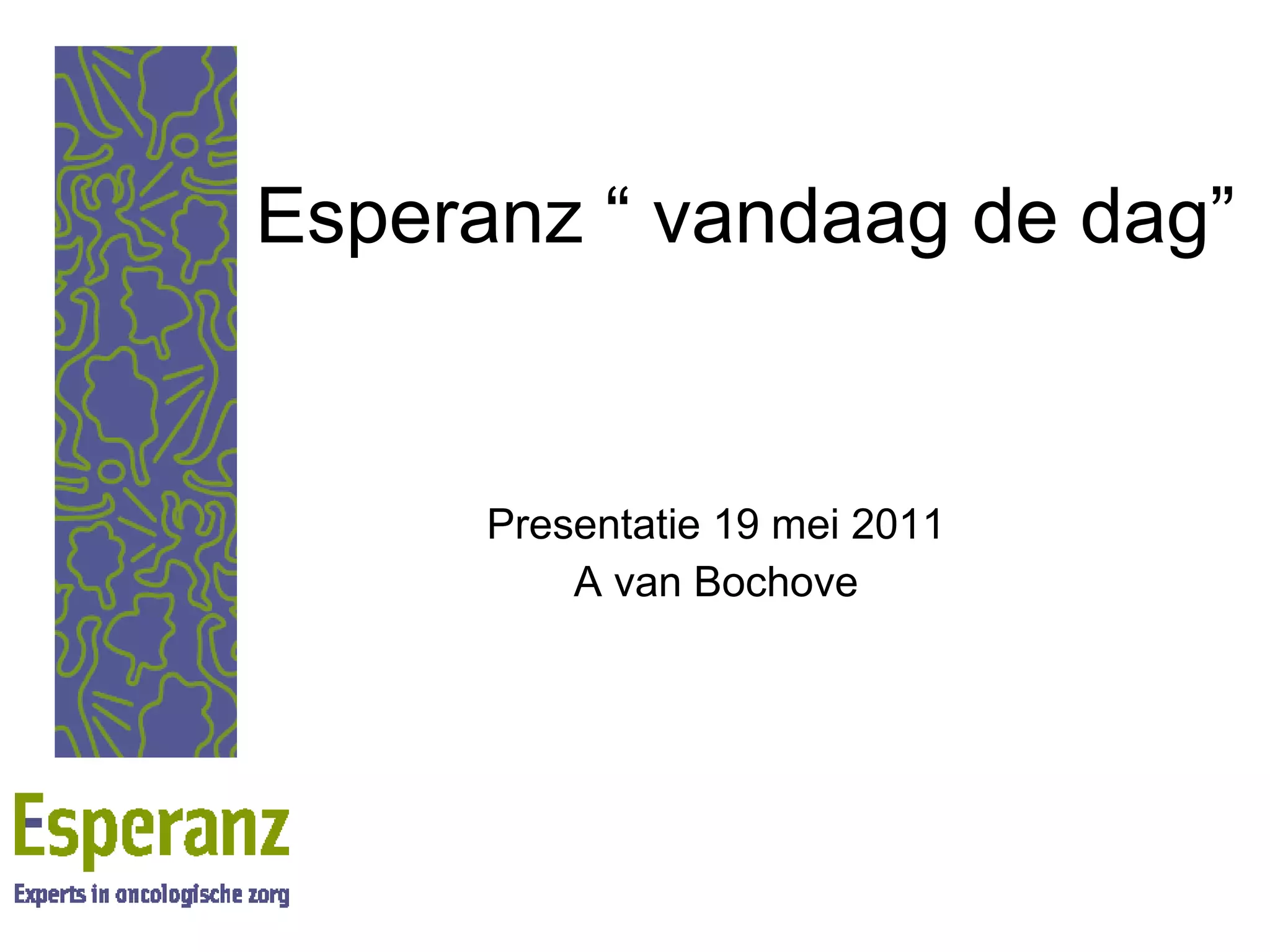 Esperanz “ vandaag de dag”

Presentatie 19 mei 2011
A van Bochove

Esperanz
Experts in oncologische zorg